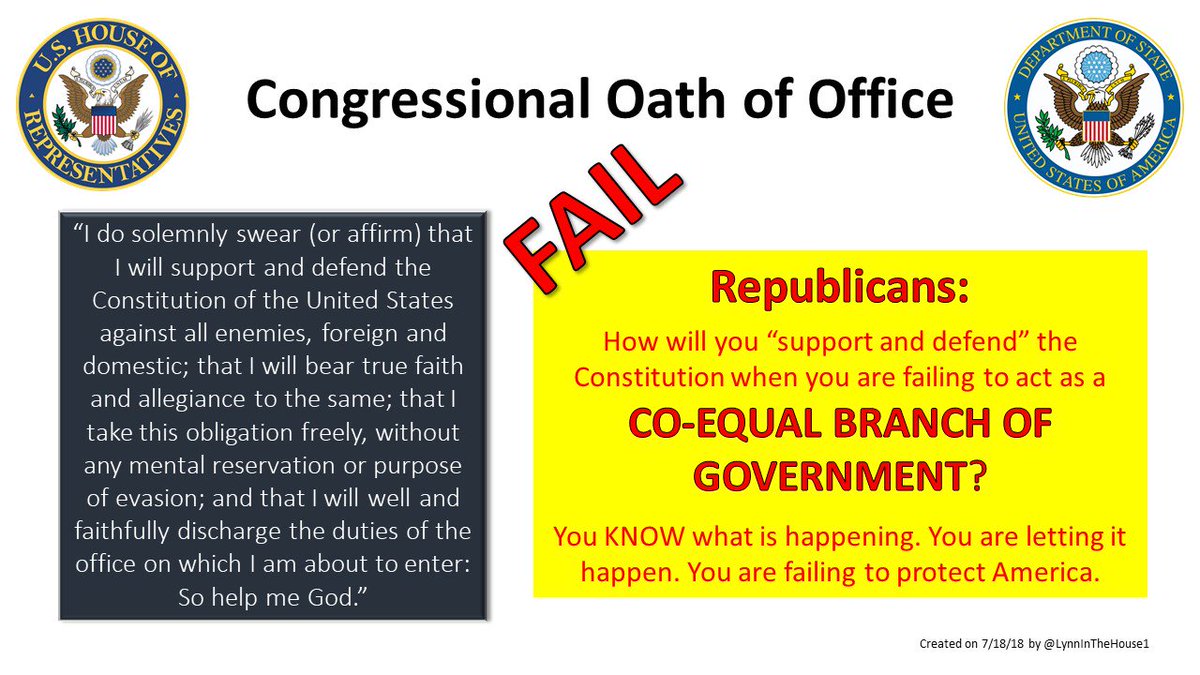 U.S. HOUSE OF REPRESENTATIVES

Congressional Oath of Office

DEPARTMENT OF STATE UNITED STATES OF AMERICA

FAIL

"I do solemnly swear (or affirm) that I will support and defend the Constitution of the United States against all enemies, foreign and domestic; that I will bear true faith and allegiance to the same; that I take this obligation freely, without any mental reservation or purpose of evasion; and that I will well and faithfully discharge the duties of the office on which I am about to enter: So help me God."

Republicans:

How will you "support and defend" the Constitution when you are failing to act as a

CO-EQUAL BRANCH OF GOVERNMENT?

You KNOW what is happening. You are letting it happen. You are failing to protect America.

Created on 7/18/18 by @LynnInTheHouse1